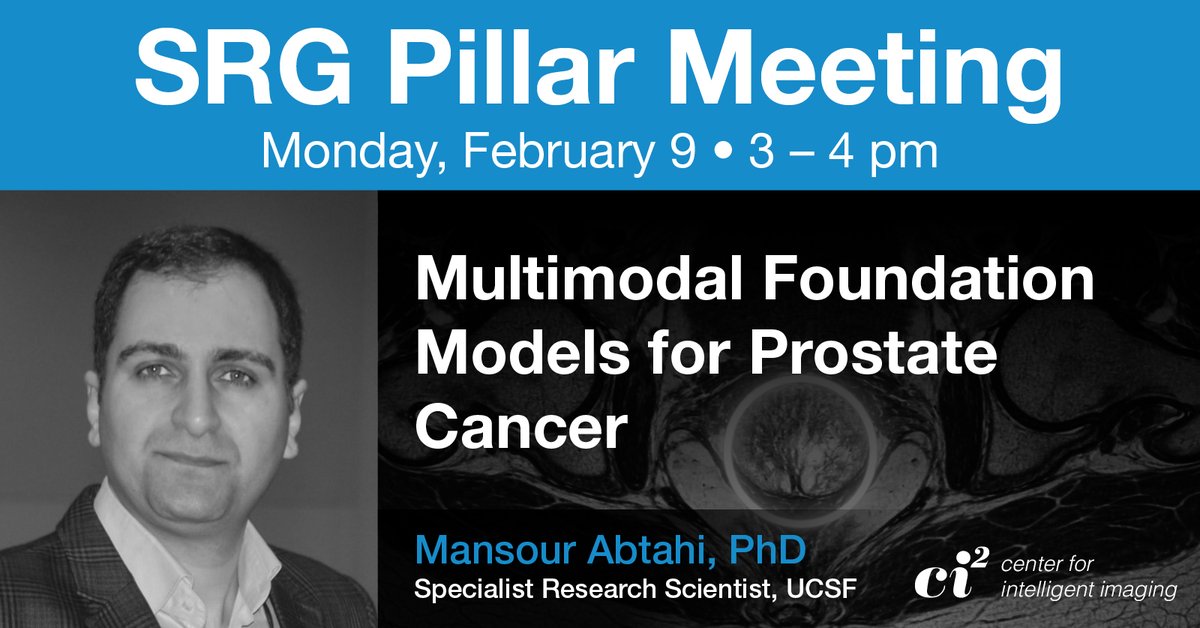 SRG Pillar Meeting

Monday, February 9 • 3 – 4 pm

Multimodal Foundation Models for Prostate Cancer

Mansour Abtahi, PhD
Specialist Research Scientist, UCSF

$ci^2$ center for intelligent imaging